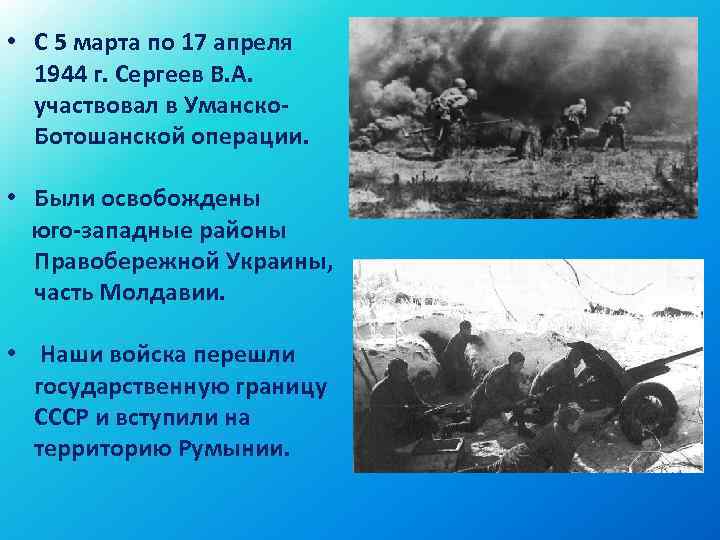 • С 5 марта по 17 апреля 1944 г. Сергеев В.А. участвовал в Уманско-Ботошанской операции.

• Были освобождены юго-западные районы Правобережной Украины, часть Молдавии.

• Наши войска перешли государственную границу СССР и вступили на территорию Румынии.